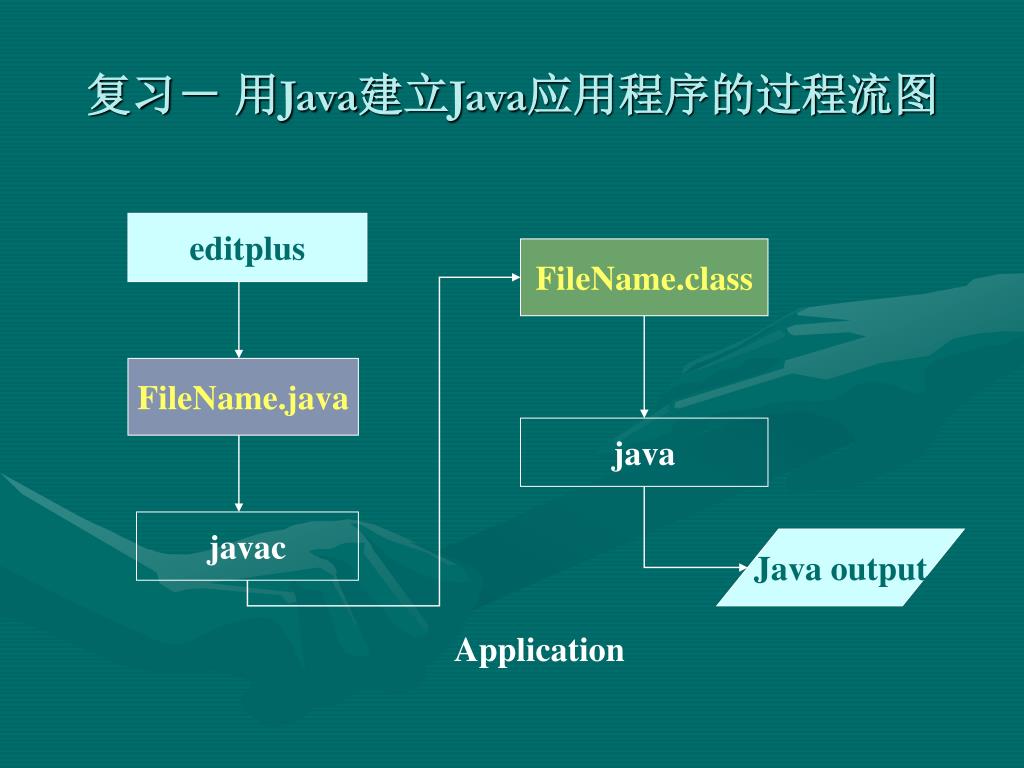 复习一 用Java建立Java应用程序的过程流图

editplus

FileName.java

javac

FileName.class

java

Java output

Application